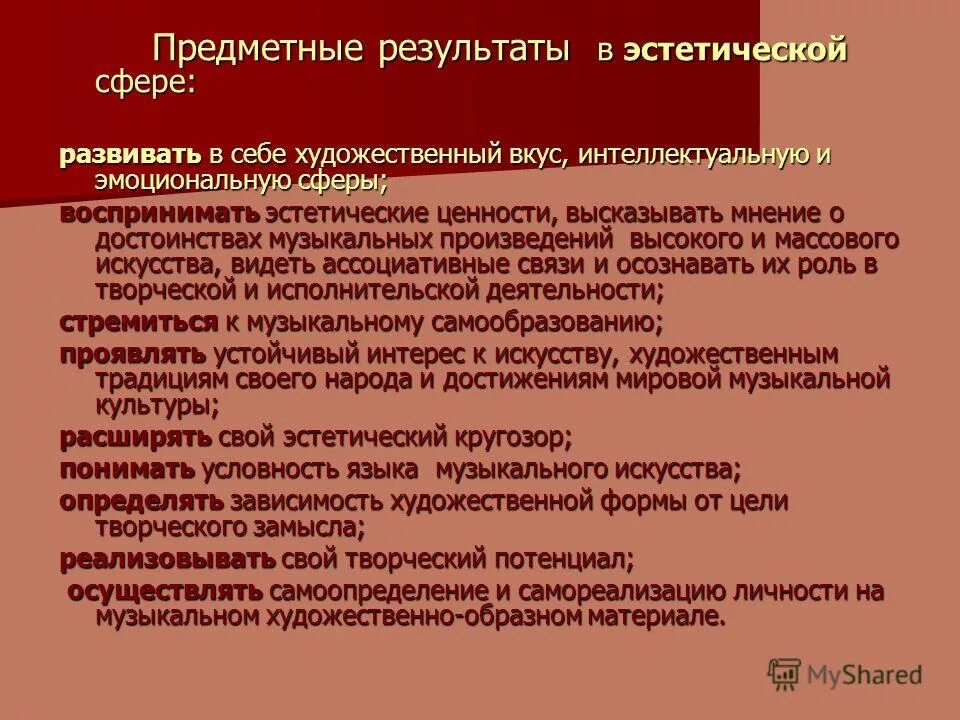 Предметные результаты в эстетической сфере:

развивать в себе художественный вкус, интеллектуальную и эмоциональную сферы;

воспринимать эстетические ценности, высказывать мнение о достоинствах музыкальных произведений высокого и массового искусства, видеть ассоциативные связи и осознавать их роль в творческой и исполнительской деятельности;

стремиться к музыкальному самообразованию;

проявлять устойчивый интерес к искусству, художественным традициям своего народа и достижениям мировой музыкальной культуры;

расширять свой эстетический кругозор;

понимать условность языка музыкального искусства;

определять зависимость художественной формы от цели творческого замысла;

реализовывать свой творческий потенциал;

осуществлять самоопределение и самореализацию личности на музыкальном художественно-образном материале.

MyShared